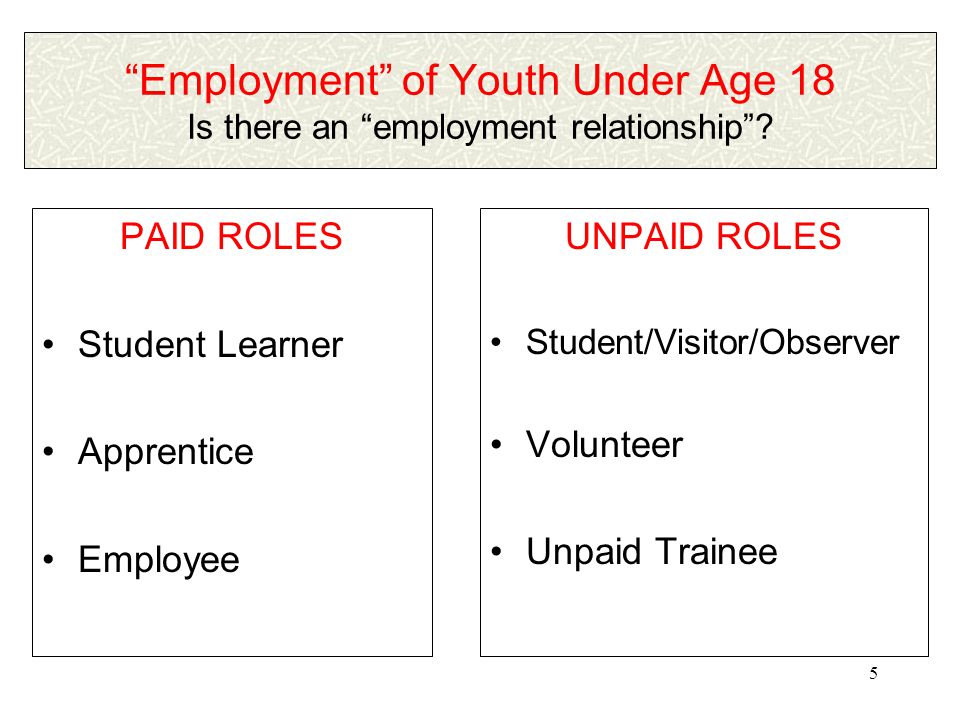 “Employment” of Youth Under Age 18
Is there an “employment relationship”?

PAID ROLES

• Student Learner

• Apprentice

• Employee

UNPAID ROLES

• Student/Visitor/Observer

• Volunteer

• Unpaid Trainee

5